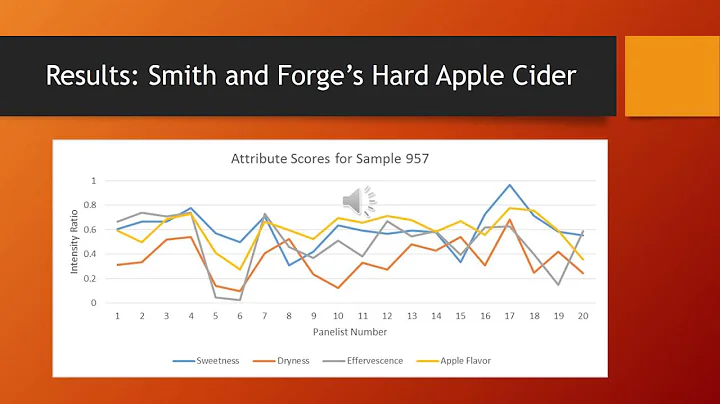 Results: Smith and Forge's Hard Apple Cider

Attribute Scores for Sample 957

Intensity Ratio

1
0.8
0.6
0.4
0.2
0

1 2 3 4 5 6 7 8 9 10 11 12 13 14 15 16 17 18 19 20

Panelist Number

Sweetness Dryness Effervescence Apple Flavor